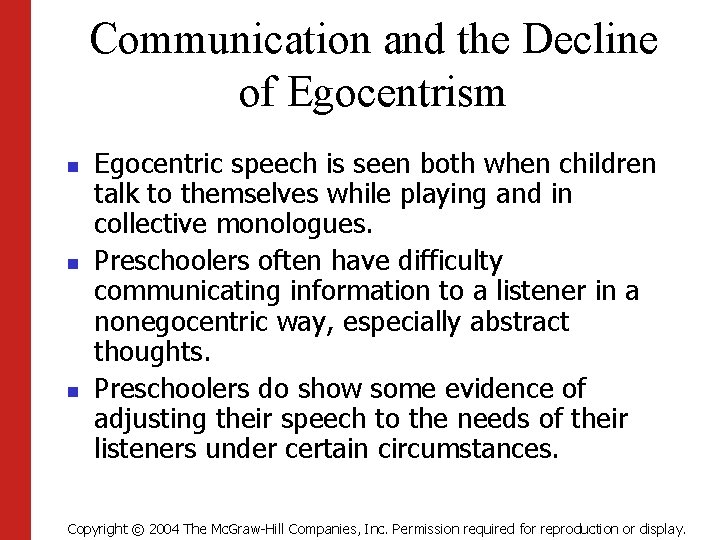 Communication and the Decline of Egocentrism

- Egocentric speech is seen both when children talk to themselves while playing and in collective monologues.
- Preschoolers often have difficulty communicating information to a listener in a nonegocentric way, especially abstract thoughts.
- Preschoolers do show some evidence of adjusting their speech to the needs of their listeners under certain circumstances.

Copyright © 2004 The McGraw-Hill Companies, Inc. Permission required for reproduction or display.